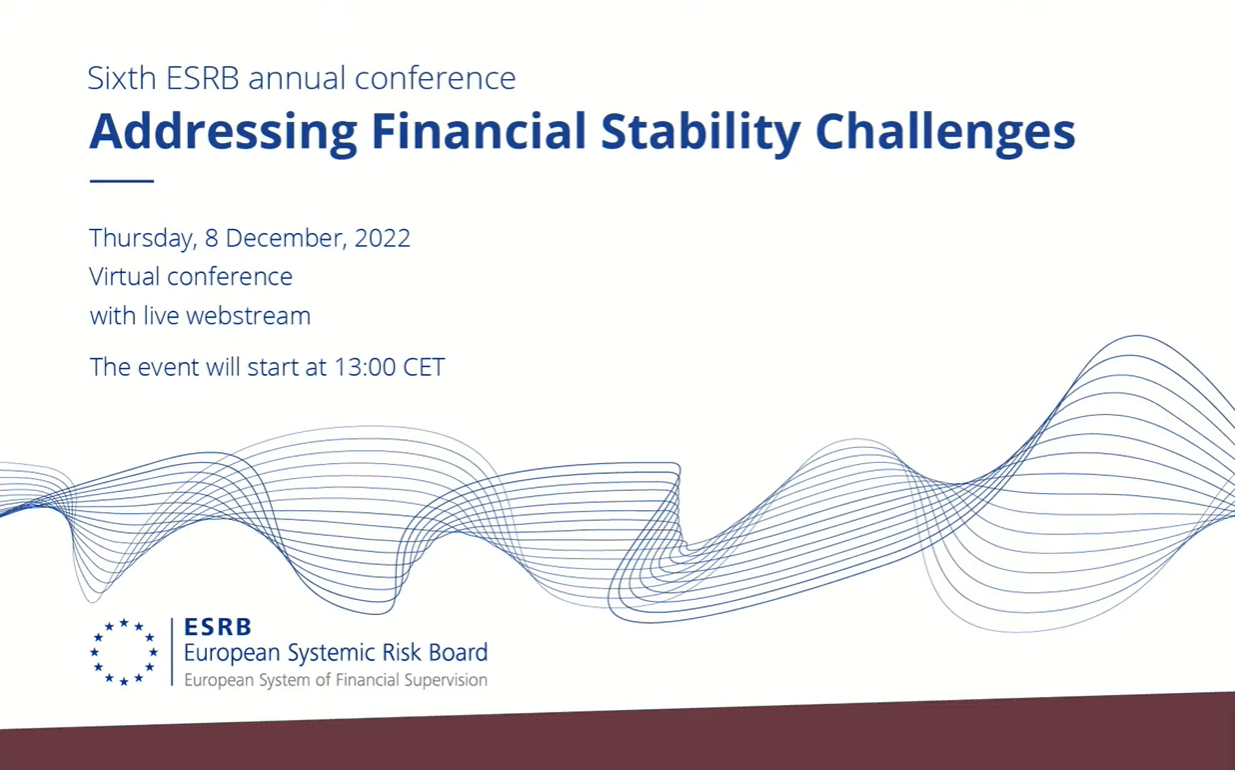 Sixth ESRB annual conference
Addressing Financial Stability Challenges

Thursday, 8 December, 2022
Virtual conference
with live webstream

The event will start at 13:00 CET

ESRB
European Systemic Risk Board
European System of Financial Supervision